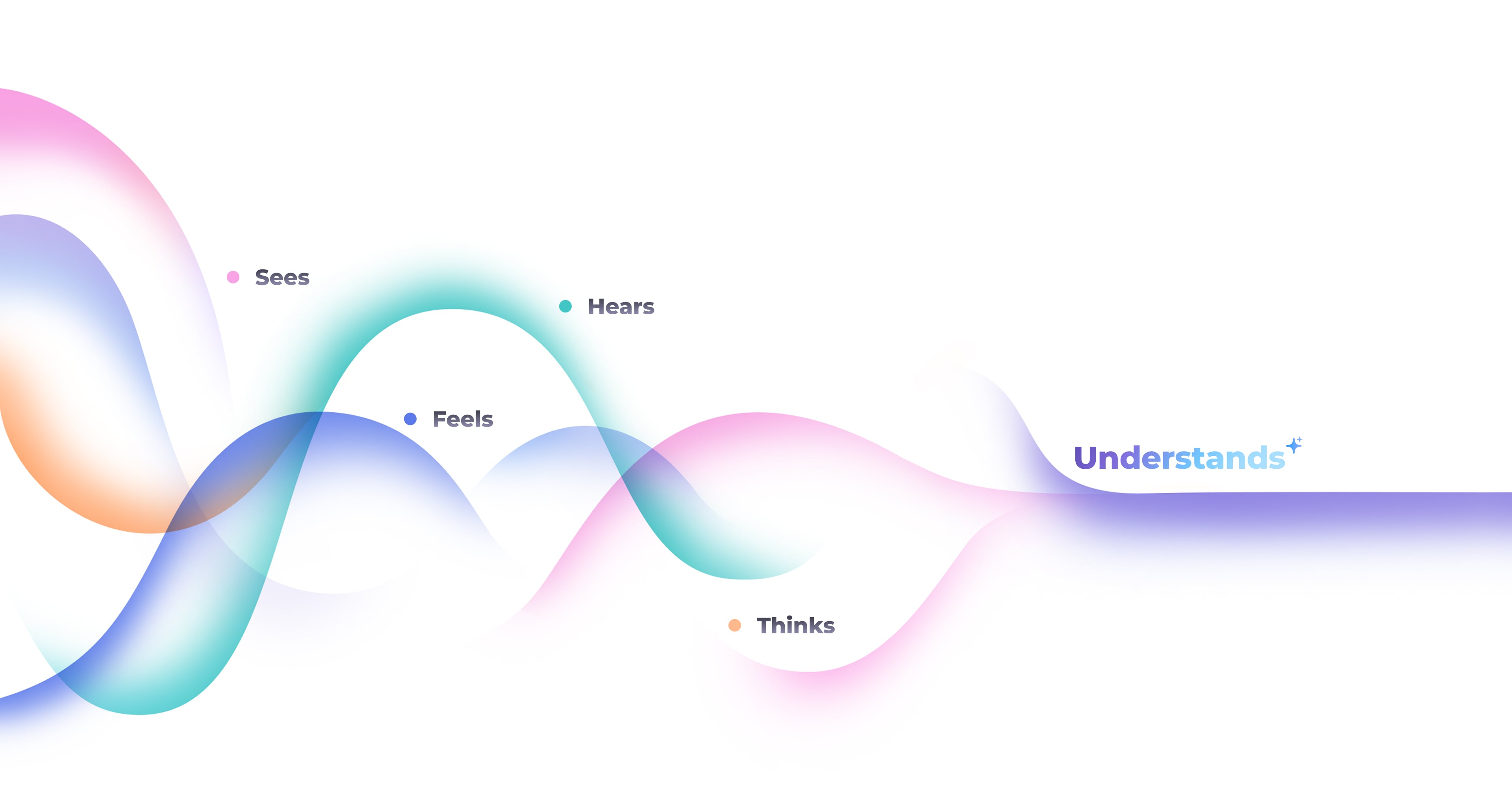 Sees

Hears

Feels

Thinks

Understands